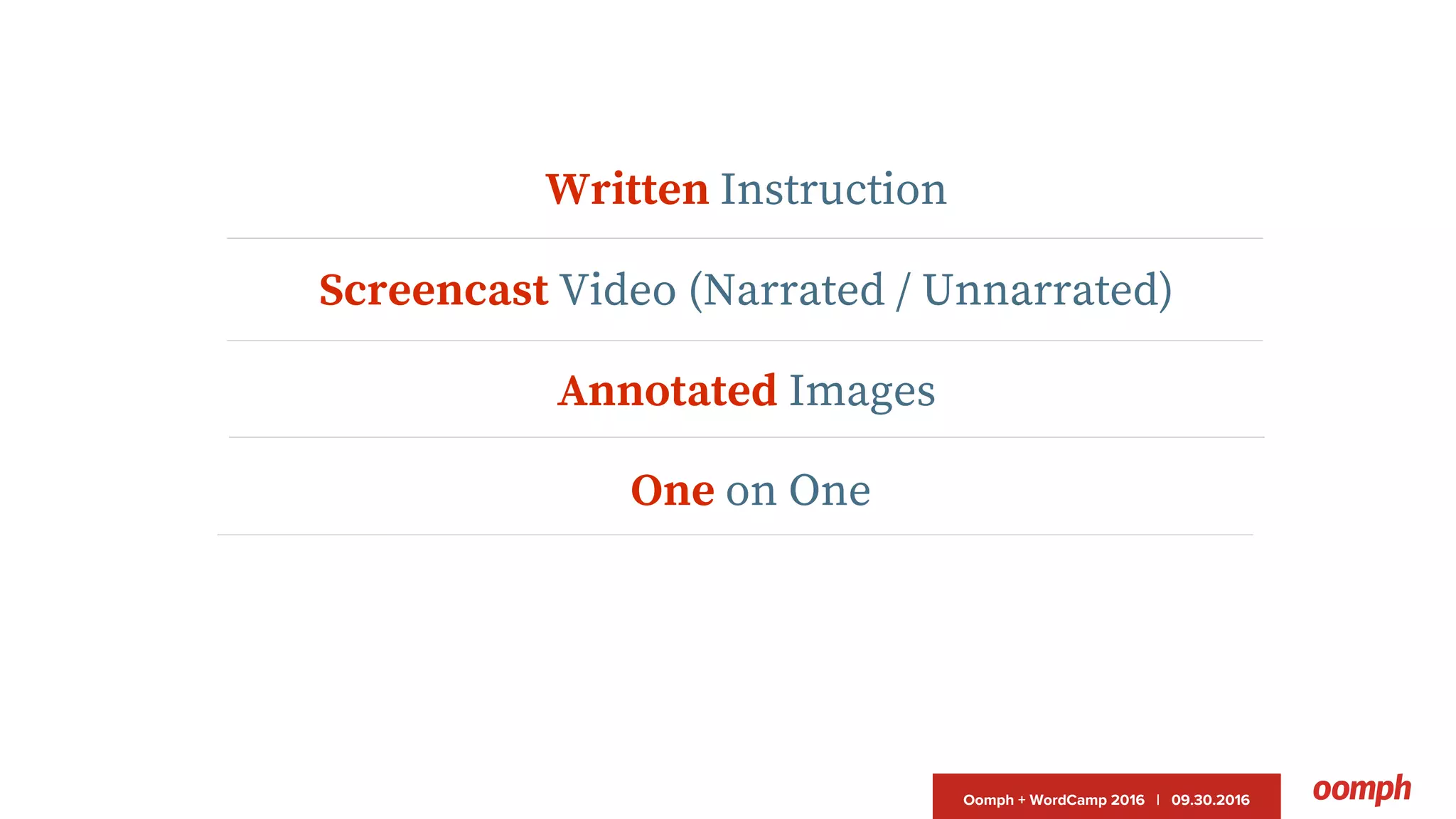 Written Instruction

Screencast Video (Narrated / Unnarrated)

Annotated Images

One on One

Oomph + WordCamp 2016 | 09.30.2016

oomph